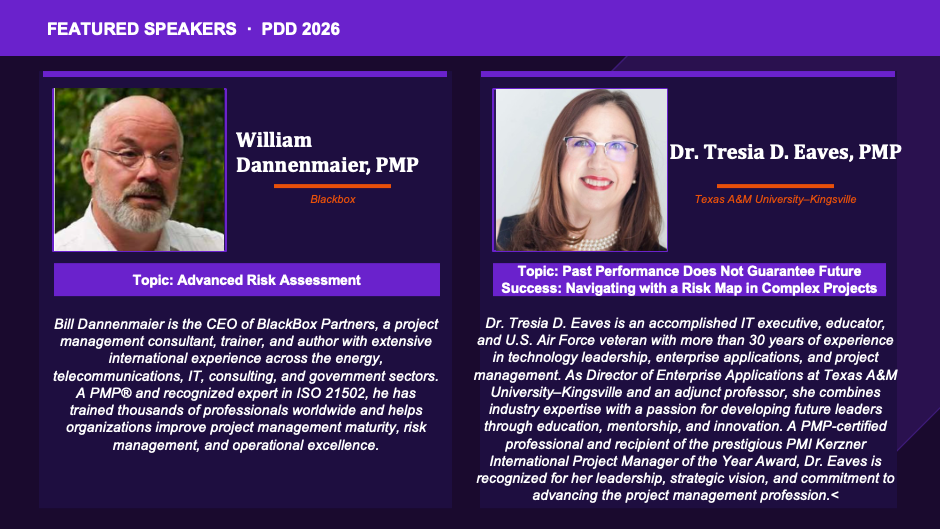 FEATURED SPEAKERS · PDD 2026

William Dannenmaier, PMP

Blackbox

Topic: Advanced Risk Assessment

Bill Dannenmaier is the CEO of BlackBox Partners, a project management consultant, trainer, and author with extensive international experience across the energy, telecommunications, IT, consulting, and government sectors. A PMP® and recognized expert in ISO 21502, he has trained thousands of professionals worldwide and helps organizations improve project management maturity, risk management, and operational excellence.

Dr. Tresia D. Eaves, PMP

Texas A&M University–Kingsville

Topic: Past Performance Does Not Guarantee Future Success: Navigating with a Risk Map in Complex Projects

Dr. Tresia D. Eaves is an accomplished IT executive, educator, and U.S. Air Force veteran with more than 30 years of experience in technology leadership, enterprise applications, and project management. As Director of Enterprise Applications at Texas A&M University–Kingsville and an adjunct professor, she combines industry expertise with a passion for developing future leaders through education, mentorship, and innovation. A PMP-certified professional and recipient of the prestigious PMI Kerzner International Project Manager of the Year Award, Dr. Eaves is recognized for her leadership, strategic vision, and commitment to advancing the project management profession.<